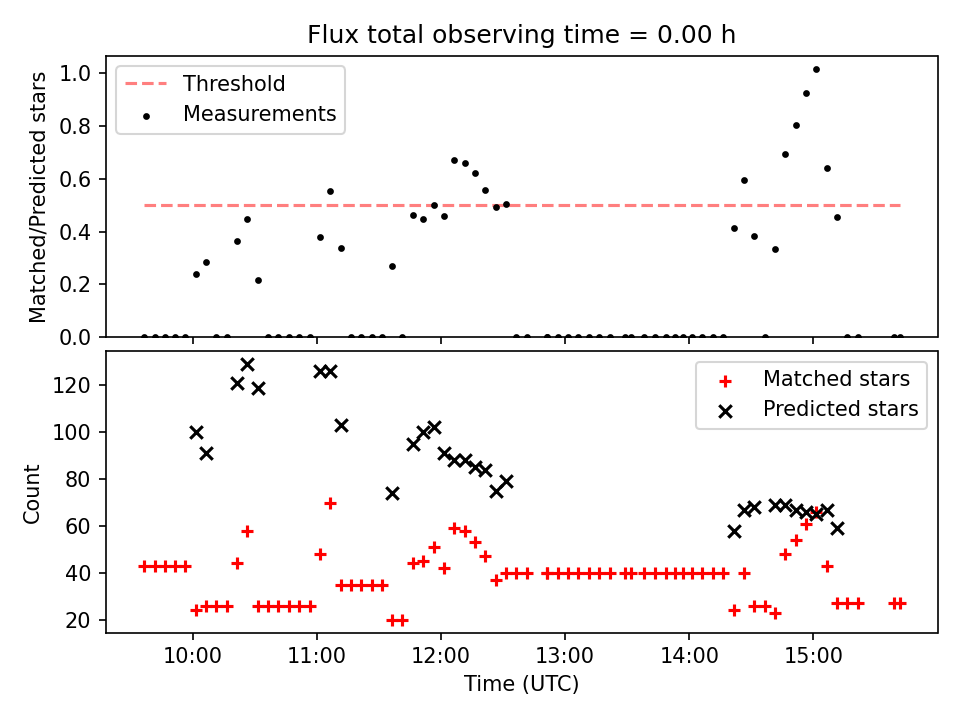 Flux total observing time = 0.00 h

Threshold
Measurements

Matched/Predicted stars

1.0
0.8
0.6
0.4
0.2
0.0

Matched stars
Predicted stars

Count

120
100
80
60
40
20

10:00
11:00
12:00
13:00
14:00
15:00

Time (UTC)